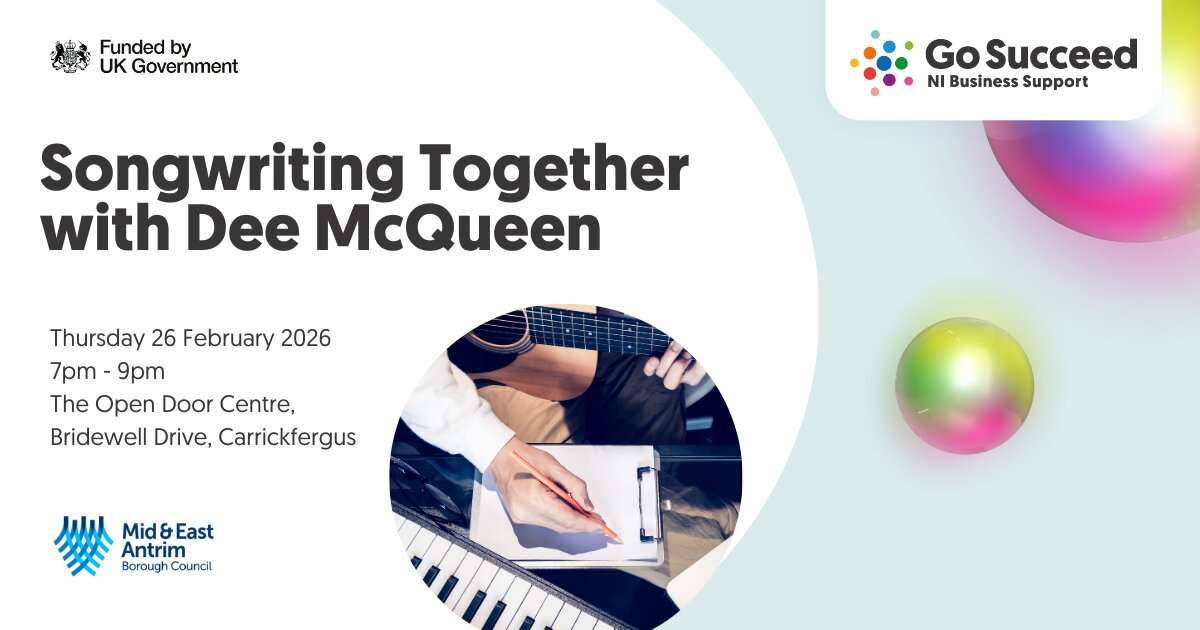 Funded by UK Government

Go Succeed
NI Business Support

Songwriting Together with Dee McQueen

Thursday 26 February 2026
7pm - 9pm
The Open Door Centre,
Bridewell Drive, Carrickfergus

Mid & East Antrim
Borough Council